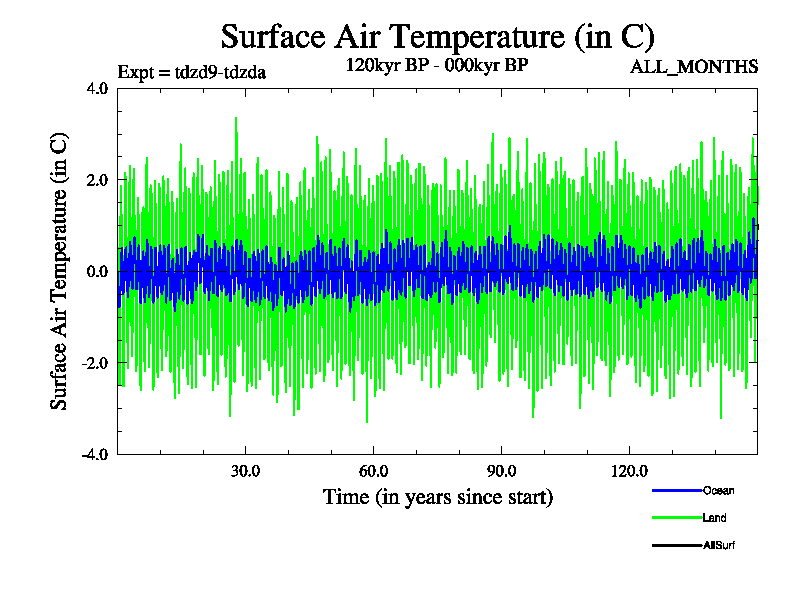 Surface Air Temperature (in C)

Expt = tdzd9-tdzda

120kyr BP - 000kyr BP

ALL_MONTHS

Surface Air Temperature (in C)

4.0

2.0

0.0

-2.0

-4.0

30.0

60.0

90.0

120.0

Time (in years since start)

Ocean

Land

AllSurf